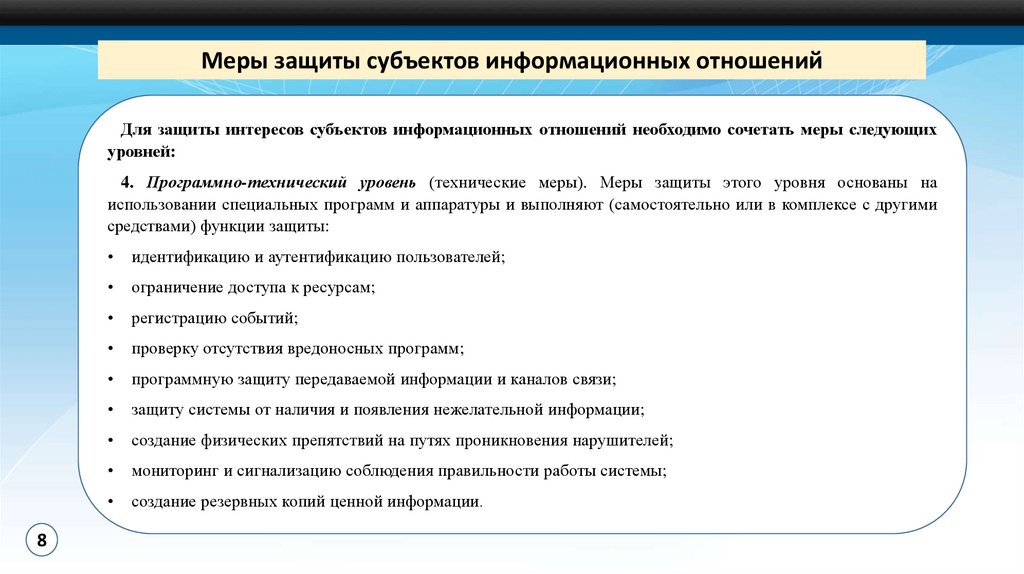 Меры защиты субъектов информационных отношений

Для защиты интересов субъектов информационных отношений необходимо сочетать меры следующих уровней:

4. Программно-технический уровень (технические меры). Меры защиты этого уровня основаны на использовании специальных программ и аппаратуры и выполняют (самостоятельно или в комплексе с другими средствами) функции защиты:

• идентификацию и аутентификацию пользователей;
• ограничение доступа к ресурсам;
• регистрацию событий;
• проверку отсутствия вредоносных программ;
• программную защиту передаваемой информации и каналов связи;
• защиту системы от наличия и появления нежелательной информации;
• создание физических препятствий на путях проникновения нарушителей;
• мониторинг и сигнализацию соблюдения правильности работы системы;
• создание резервных копий ценной информации.

8